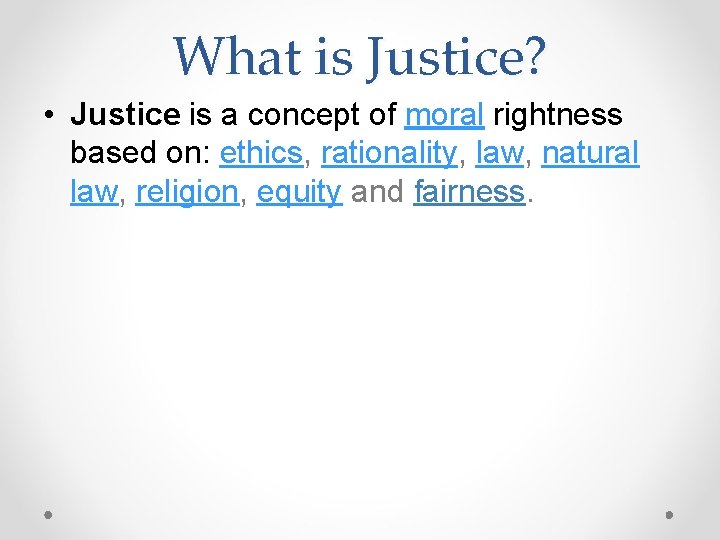 What is Justice?

• Justice is a concept of moral rightness based on: ethics, rationality, law, natural law, religion, equity and fairness.